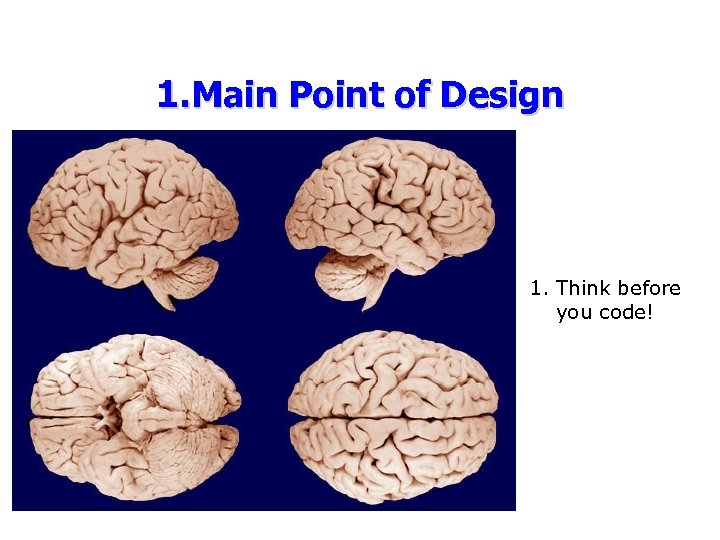 1.Main Point of Design

1. Think before you code!